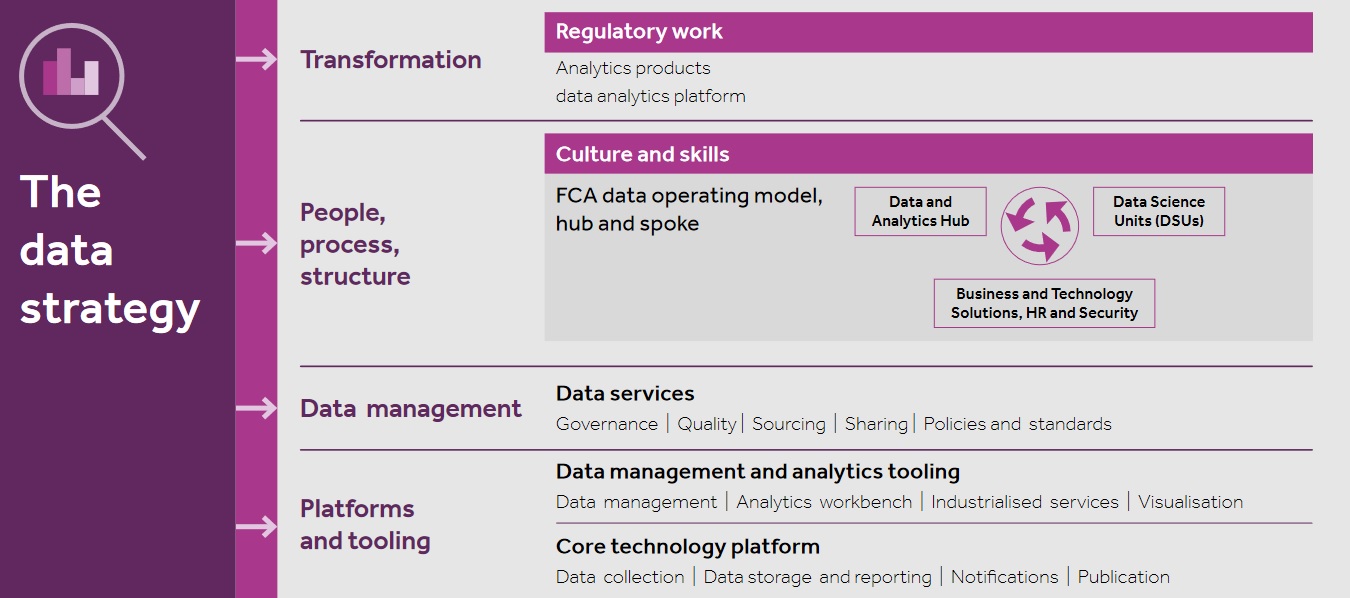 The data strategy

Transformation

Regulatory work

Analytics products
data analytics platform

People, process, structure

Culture and skills

FCA data operating model, hub and spoke

Data and Analytics Hub

Data Science Units (DSUs)

Business and Technology Solutions, HR and Security

Data management

Data services

Governance | Quality | Sourcing | Sharing | Policies and standards

Platforms and tooling

Data management and analytics tooling

Data management | Analytics workbench | Industrialised services | Visualisation

Core technology platform

Data collection | Data storage and reporting | Notifications | Publication